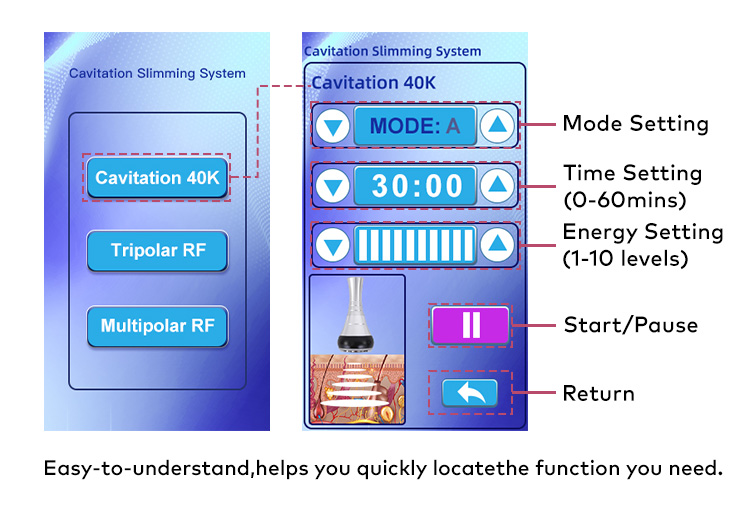 Cavitation Slimming System

Cavitation 40K

Tripolar RF

Multipolar RF

Cavitation Slimming System

Cavitation 40K

MODE: A

30:00

Mode Setting

Time Setting (0-60mins)

Energy Setting (1-10 levels)

Start/Pause

Return

Easy-to-understand,helps you quickly locatethe function you need.